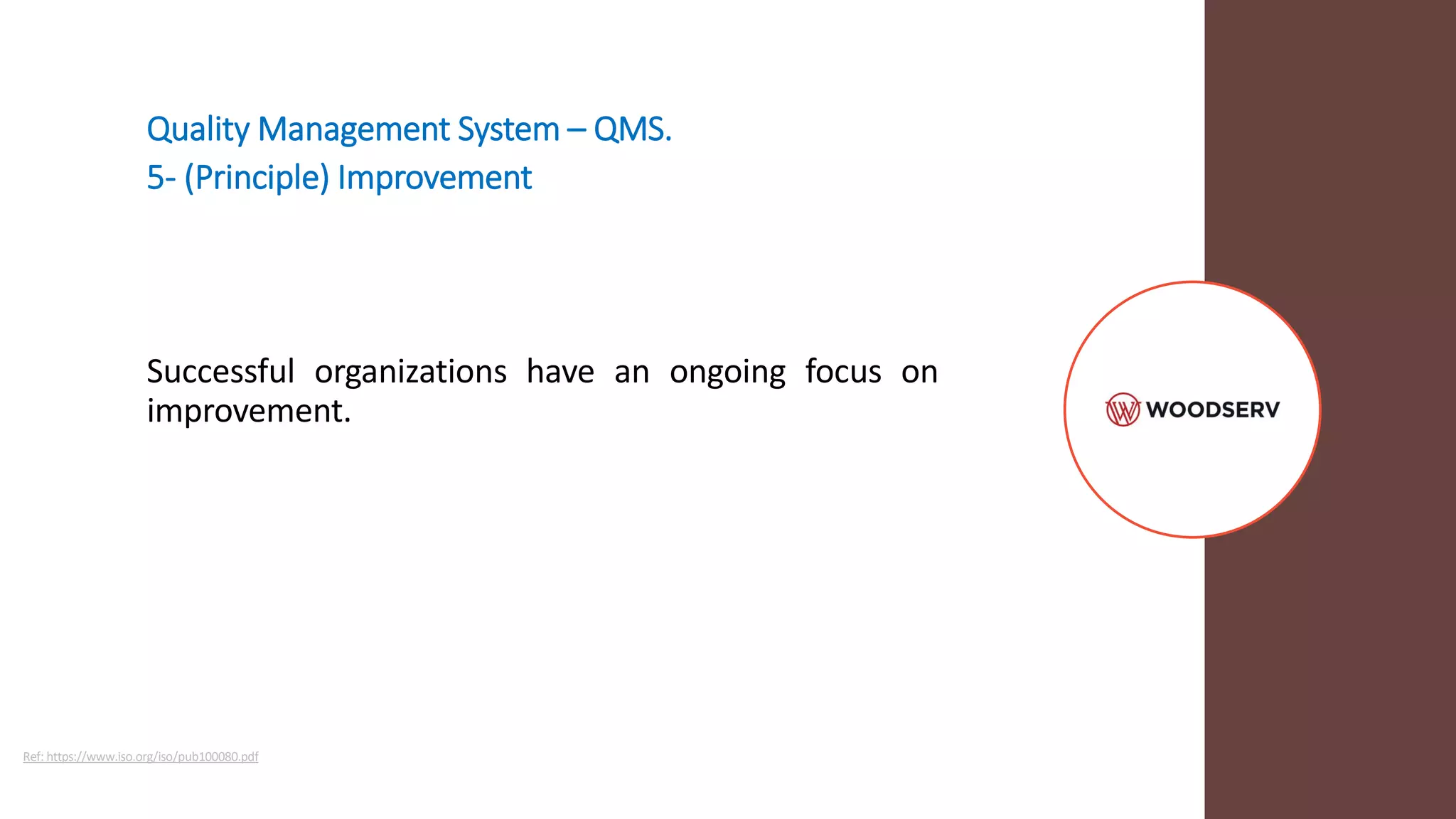 Quality Management System – QMS.
5- (Principle) Improvement

Successful organizations have an ongoing focus on improvement.

WOODSERV

Ref: https://www.iso.org/iso/pub100080.pdf